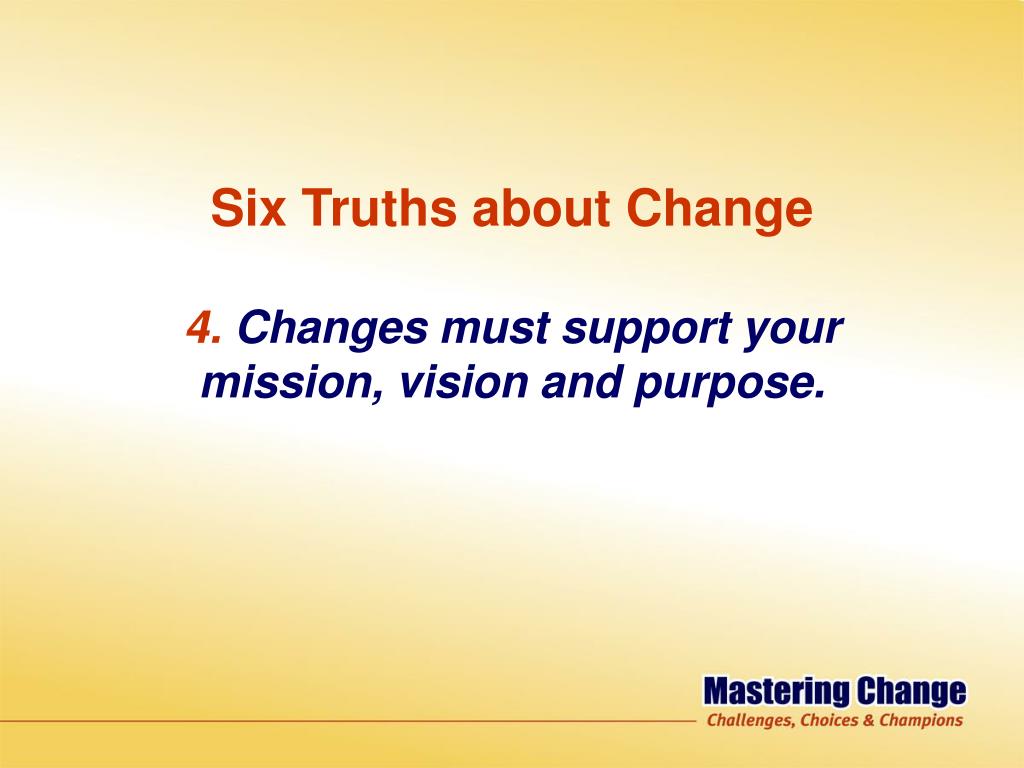 Six Truths about Change

4. Changes must support your mission, vision and purpose.

Mastering Change
Challenges, Choices & Champions